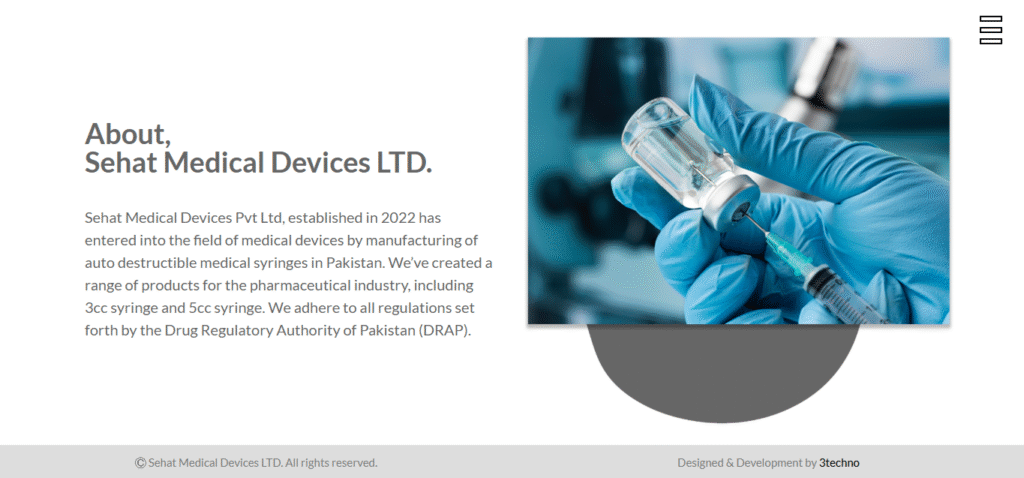 About,
Sehat Medical Devices LTD.

Sehat Medical Devices Pvt Ltd, established in 2022 has entered into the field of medical devices by manufacturing of auto destructible medical syringes in Pakistan. We've created a range of products for the pharmaceutical industry, including 3cc syringe and 5cc syringe. We adhere to all regulations set forth by the Drug Regulatory Authority of Pakistan (DRAP).

© Sehat Medical Devices LTD. All rights reserved.

Designed & Development by 3techno